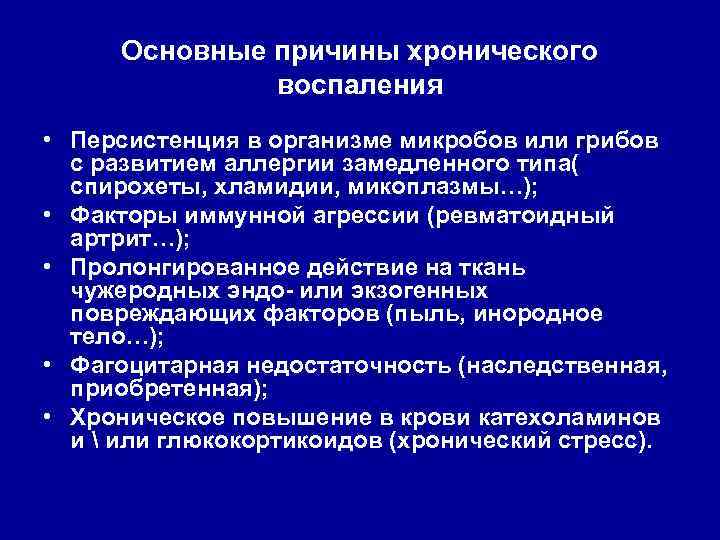 Основные причины хронического воспаления

• Персистенция в организме микробов или грибов с развитием аллергии замедленного типа( спирохеты, хламидии, микоплазмы…);
• Факторы иммунной агрессии (ревматоидный артрит…);
• Пролонгированное действие на ткань чужеродных эндо- или экзогенных повреждающих факторов (пыль, инородное тело…);
• Фагоцитарная недостаточность (наследственная, приобретенная);
• Хроническое повышение в крови катехоламинов и \ или глюкокортикоидов (хронический стресс).